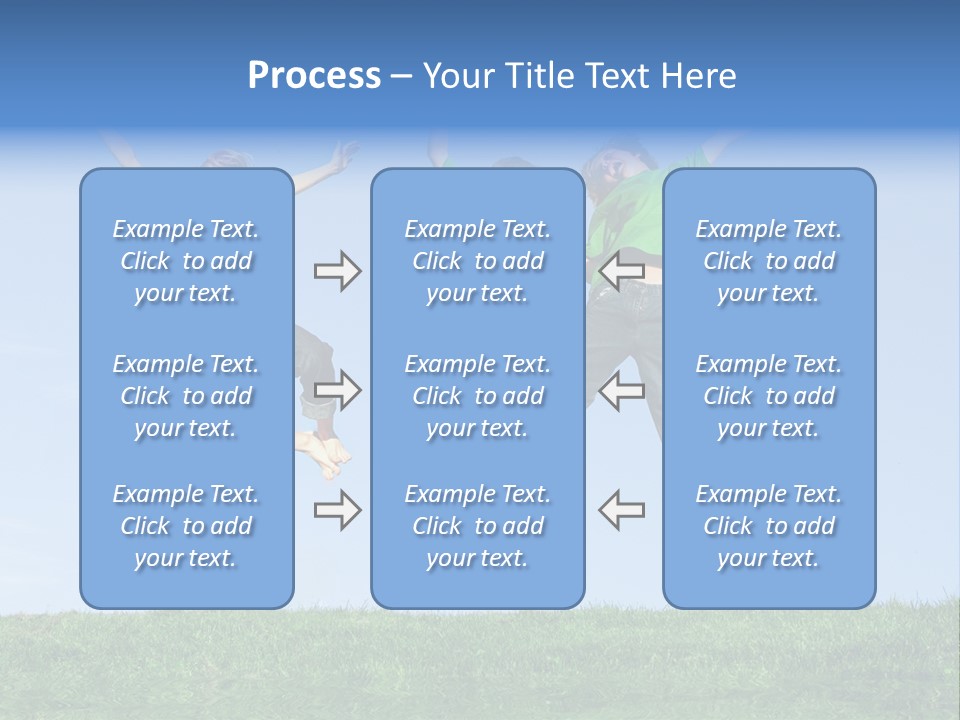 Process – Your Title Text Here

Example Text. Click to add your text.

Example Text. Click to add your text.

Example Text. Click to add your text.

Example Text. Click to add your text.

Example Text. Click to add your text.

Example Text. Click to add your text.

Example Text. Click to add your text.

Example Text. Click to add your text.

Example Text. Click to add your text.